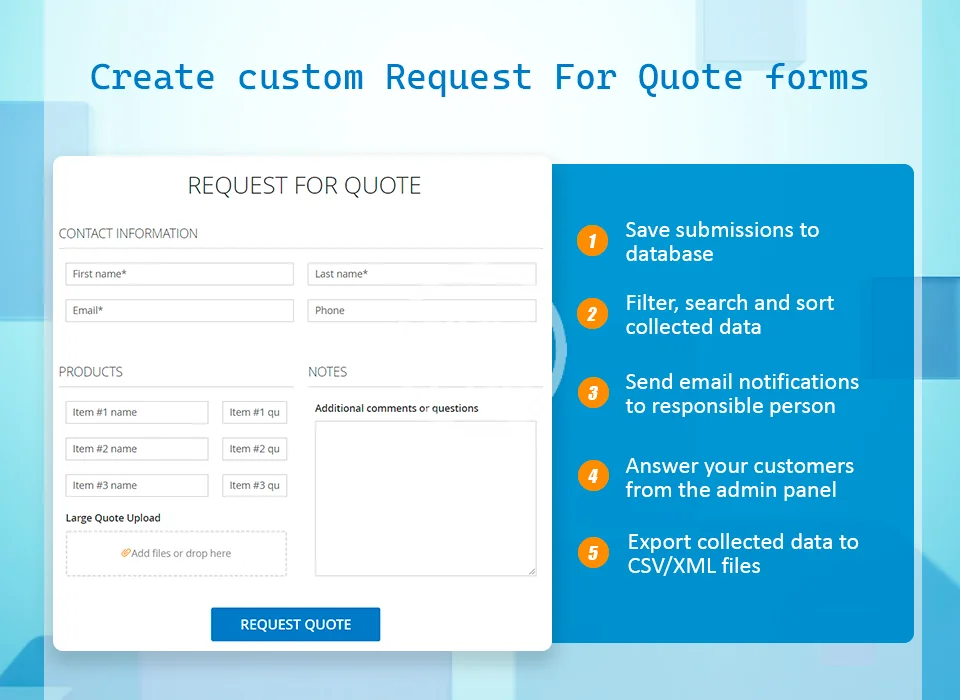 Create custom Request For Quote forms

REQUEST FOR QUOTE

CONTACT INFORMATION

First name*

Last name*

Email*

Phone

PRODUCTS

Item #1 name

Item #1 qu

Item #2 name

Item #2 qu

Item #3 name

Item #3 qu

Large Quote Upload

Add files or drop here

NOTES

Additional comments or questions

REQUEST QUOTE

1 Save submissions to database

2 Filter, search and sort collected data

3 Send email notifications to responsible person

4 Answer your customers from the admin panel

5 Export collected data to CSV/XML files